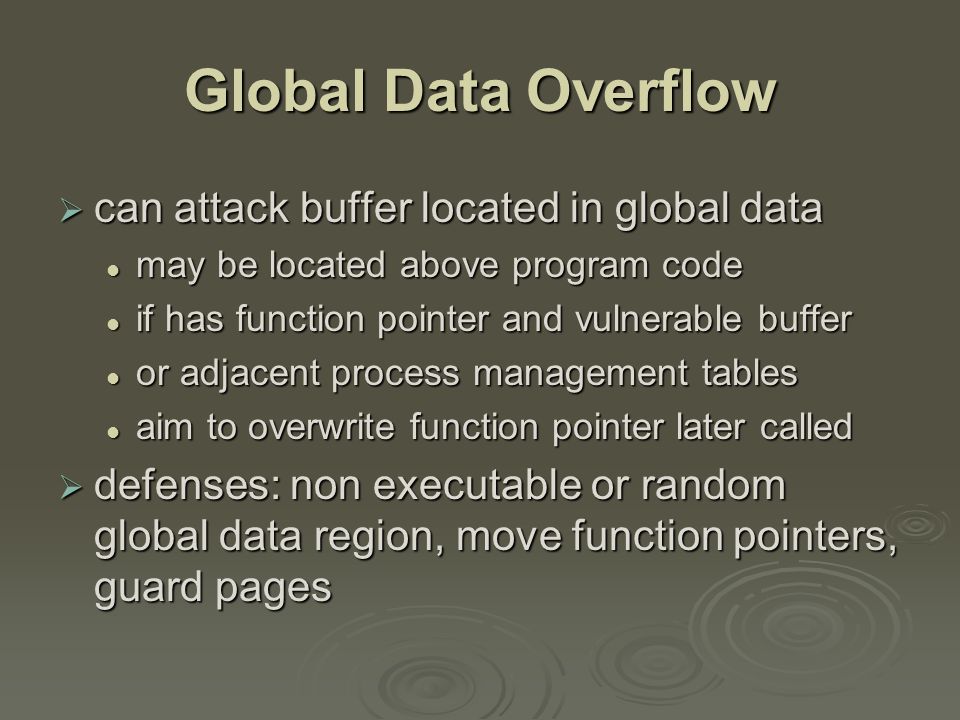 Global Data Overflow

➢ can attack buffer located in global data
• may be located above program code
• if has function pointer and vulnerable buffer
• or adjacent process management tables
• aim to overwrite function pointer later called

➢ defenses: non executable or random global data region, move function pointers, guard pages